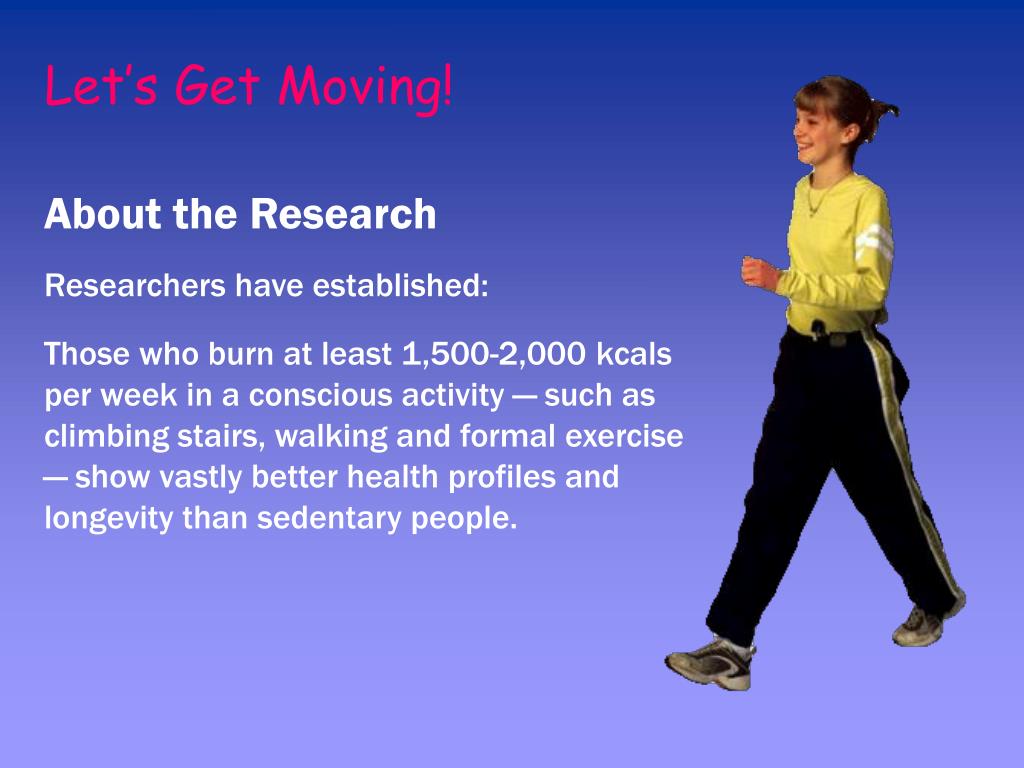 Let's Get Moving!

About the Research

Researchers have established:

Those who burn at least 1,500-2,000 kcals per week in a conscious activity — such as climbing stairs, walking and formal exercise — show vastly better health profiles and longevity than sedentary people.